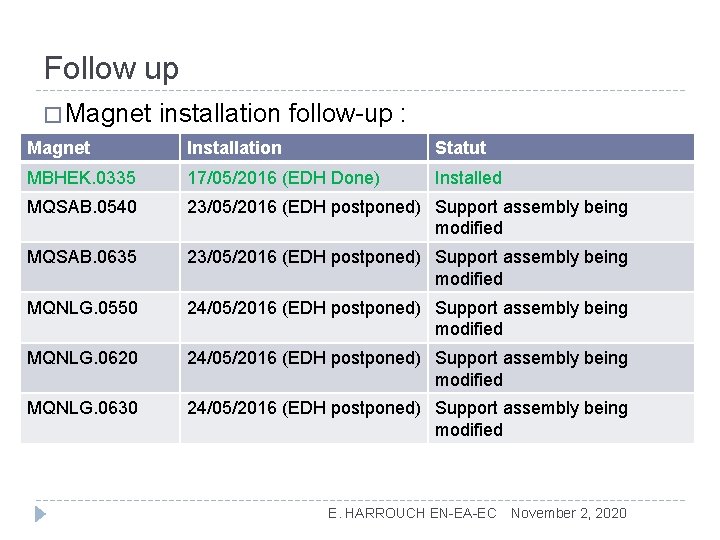 Follow up

□ Magnet installation follow-up :

| Magnet | Installation | Statut |
|---|---|---|
| MBHEK.0335 | 17/05/2016 (EDH Done) | Installed |
| MQSAB.0540 | 23/05/2016 (EDH postponed) | Support assembly being modified |
| MQSAB.0635 | 23/05/2016 (EDH postponed) | Support assembly being modified |
| MQNLG.0550 | 24/05/2016 (EDH postponed) | Support assembly being modified |
| MQNLG.0620 | 24/05/2016 (EDH postponed) | Support assembly being modified |
| MQNLG.0630 | 24/05/2016 (EDH postponed) | Support assembly being modified |

E. HARROUCH EN-EA-EC November 2, 2020